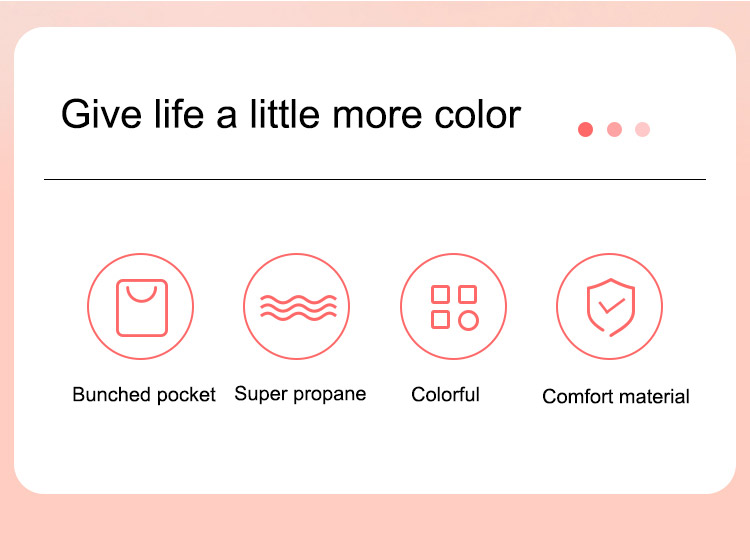 Give life a little more color

Bunched pocket

Super propane

Colorful

Comfort material